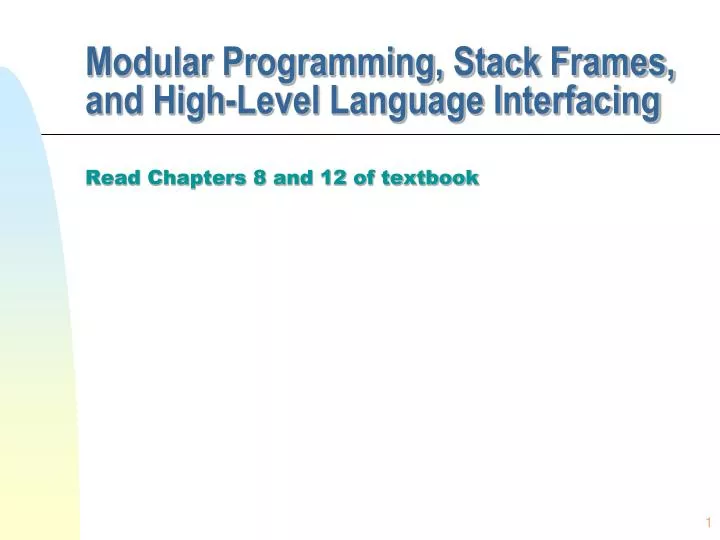 Modular Programming, Stack Frames, and High-Level Language Interfacing

Read Chapters 8 and 12 of textbook

1